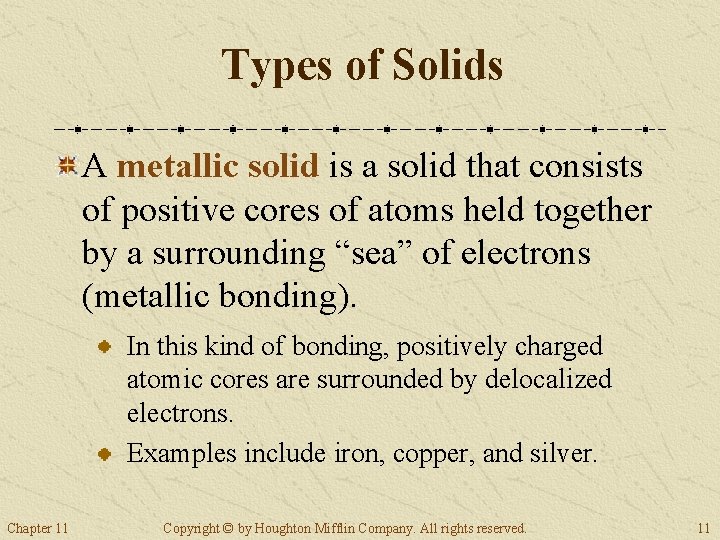 Types of Solids

A metallic solid is a solid that consists of positive cores of atoms held together by a surrounding “sea” of electrons (metallic bonding).

In this kind of bonding, positively charged atomic cores are surrounded by delocalized electrons.

Examples include iron, copper, and silver.

Chapter 11

Copyright © by Houghton Mifflin Company. All rights reserved.

11